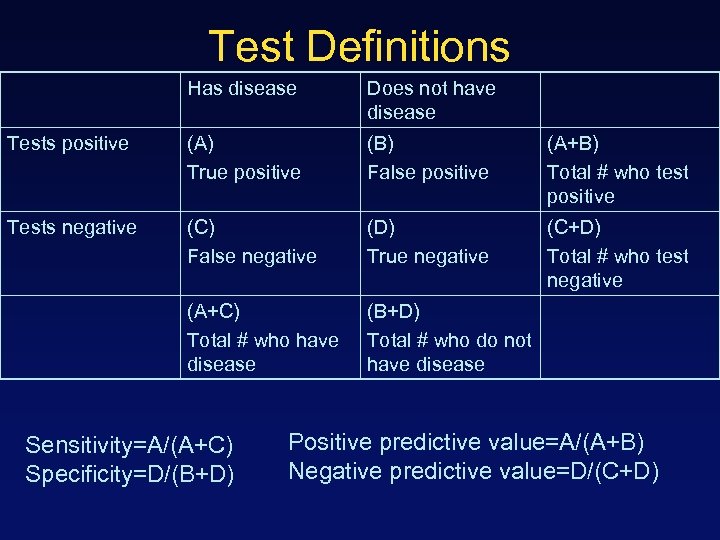 Test Definitions

| | Has disease | Does not have disease | |
|---|---|---|---|
| Tests positive | (A) True positive | (B) False positive | (A+B) Total # who test positive |
| Tests negative | (C) False negative | (D) True negative | (C+D) Total # who test negative |
| | (A+C) Total # who have disease | (B+D) Total # who do not have disease | |

Sensitivity=A/(A+C)
Specificity=D/(B+D)

Positive predictive value=A/(A+B)
Negative predictive value=D/(C+D)